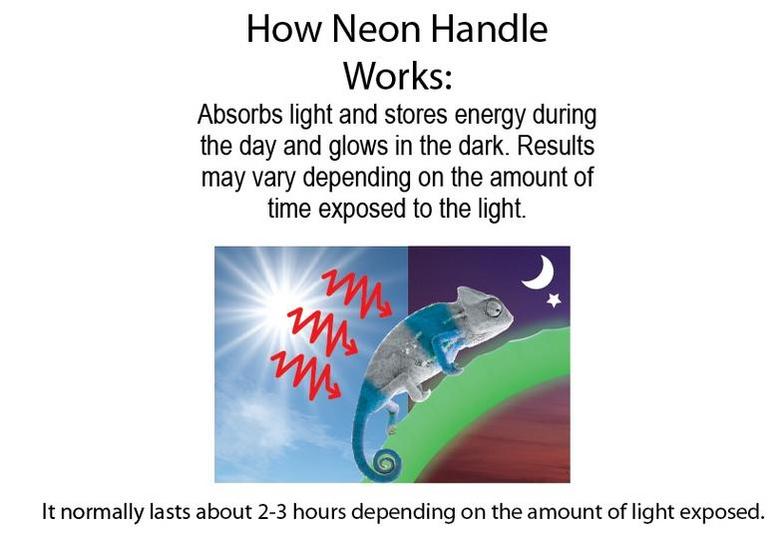 How Neon Handle Works:

Absorbs light and stores energy during the day and glows in the dark. Results may vary depending on the amount of time exposed to the light.

It normally lasts about 2-3 hours depending on the amount of light exposed.